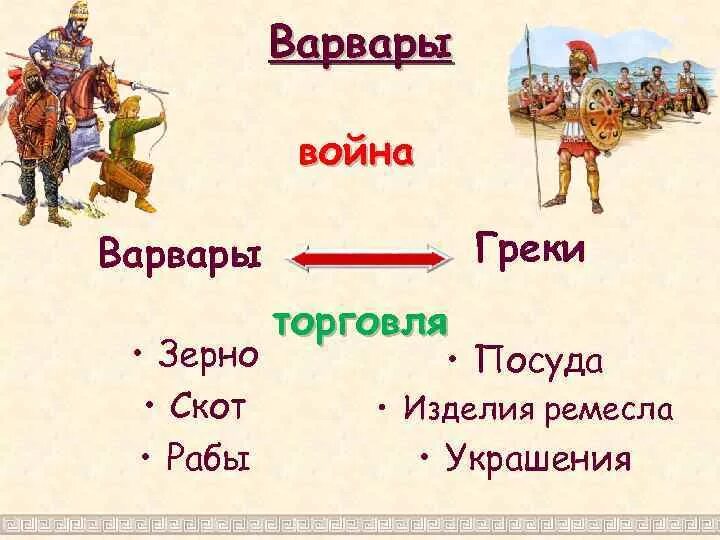 Варвары

война

Варвары Греки

торговля

• Зерно
• Скот
• Рабы

• Посуда
• Изделия ремесла
• Украшения